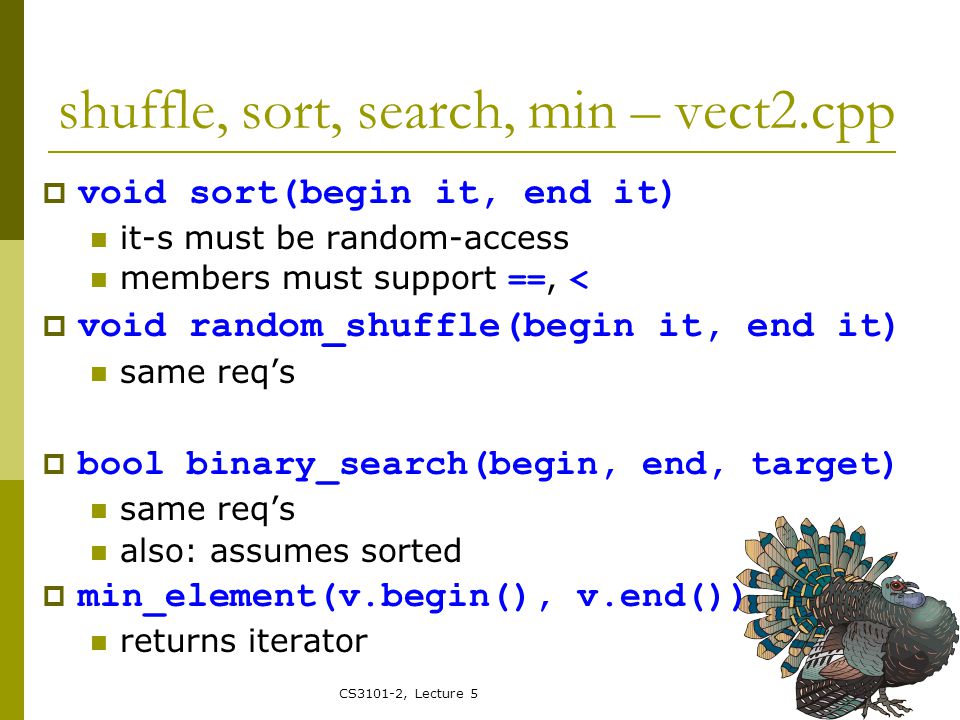 shuffle, sort, search, min – vect2.cpp

void sort(begin it, end it)

it-s must be random-access

members must support ==, <

void random_shuffle(begin it, end it)

same req's

bool binary_search(begin, end, target)

same req's

also: assumes sorted

min_element(v.begin(), v.end())

returns iterator

CS3101-2, Lecture 5